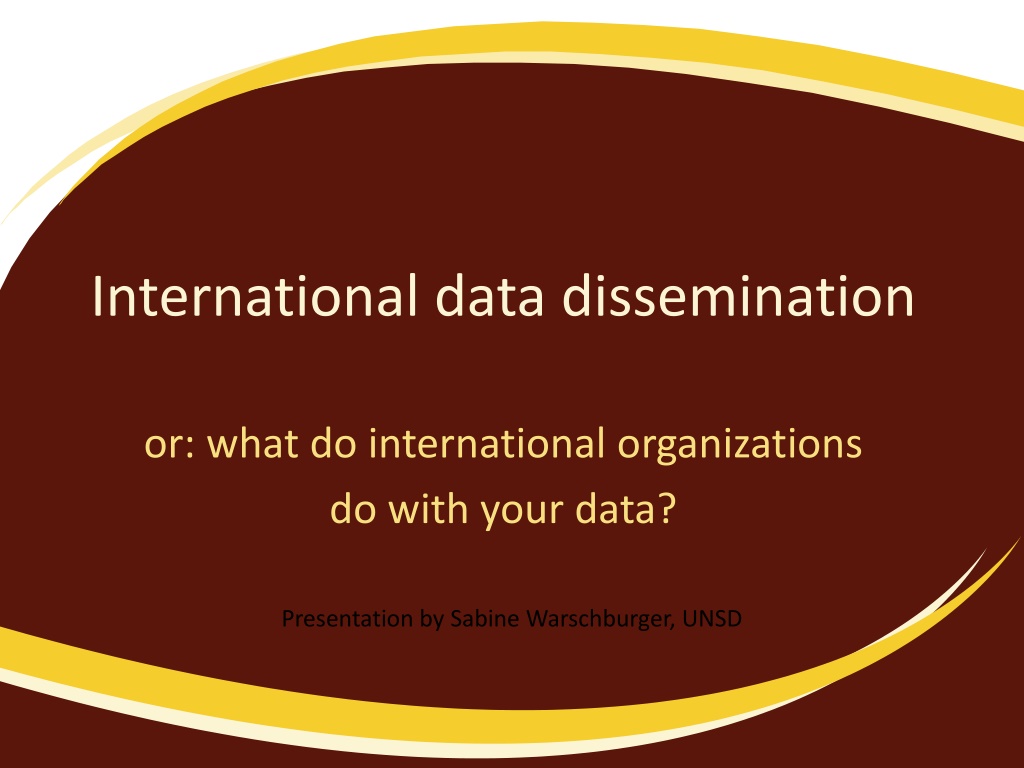 International data dissemination

or: what do international organizations do with your data?

Presentation by Sabine Warschburger, UNSD